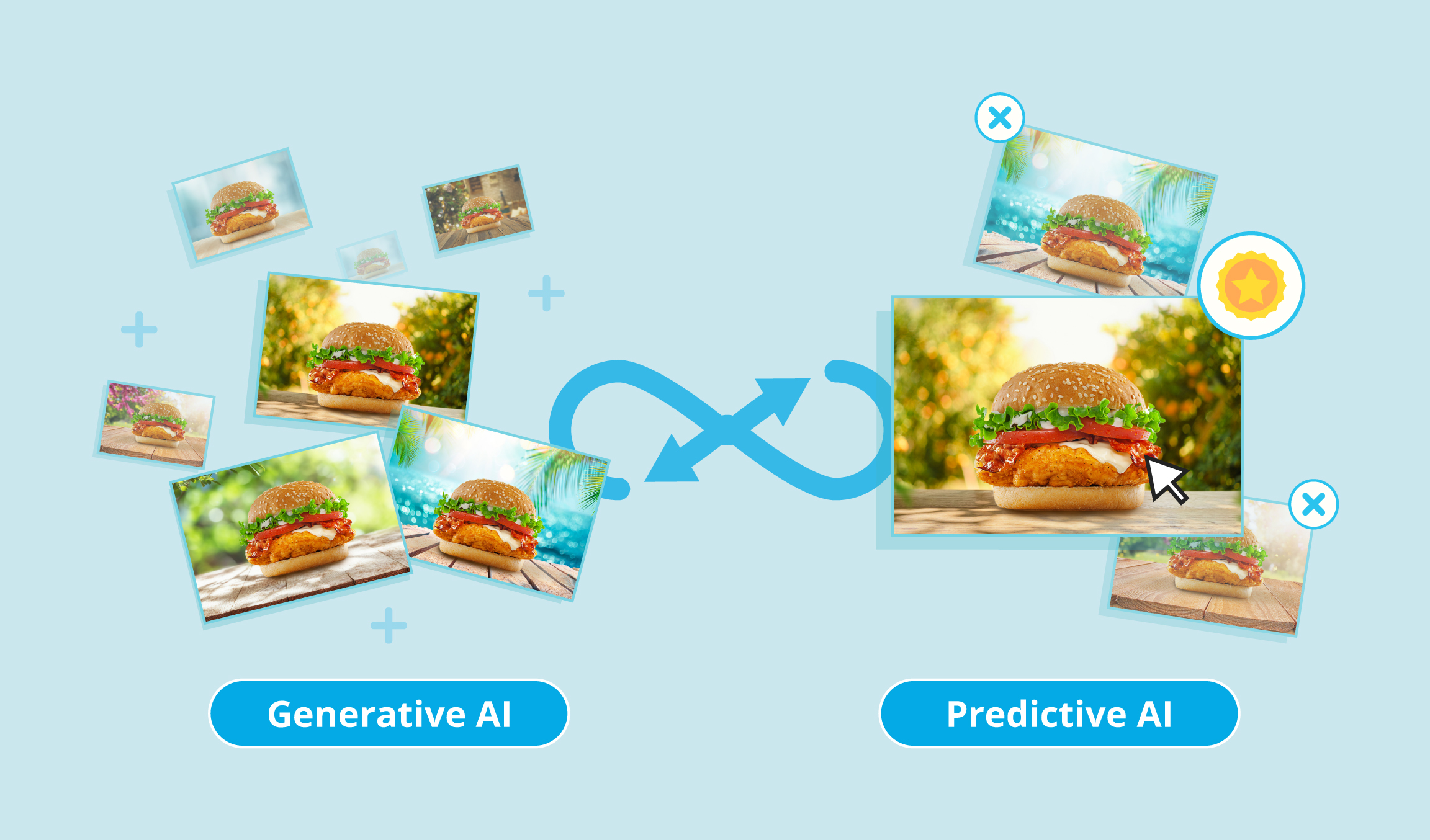 Generative AI

Predictive AI